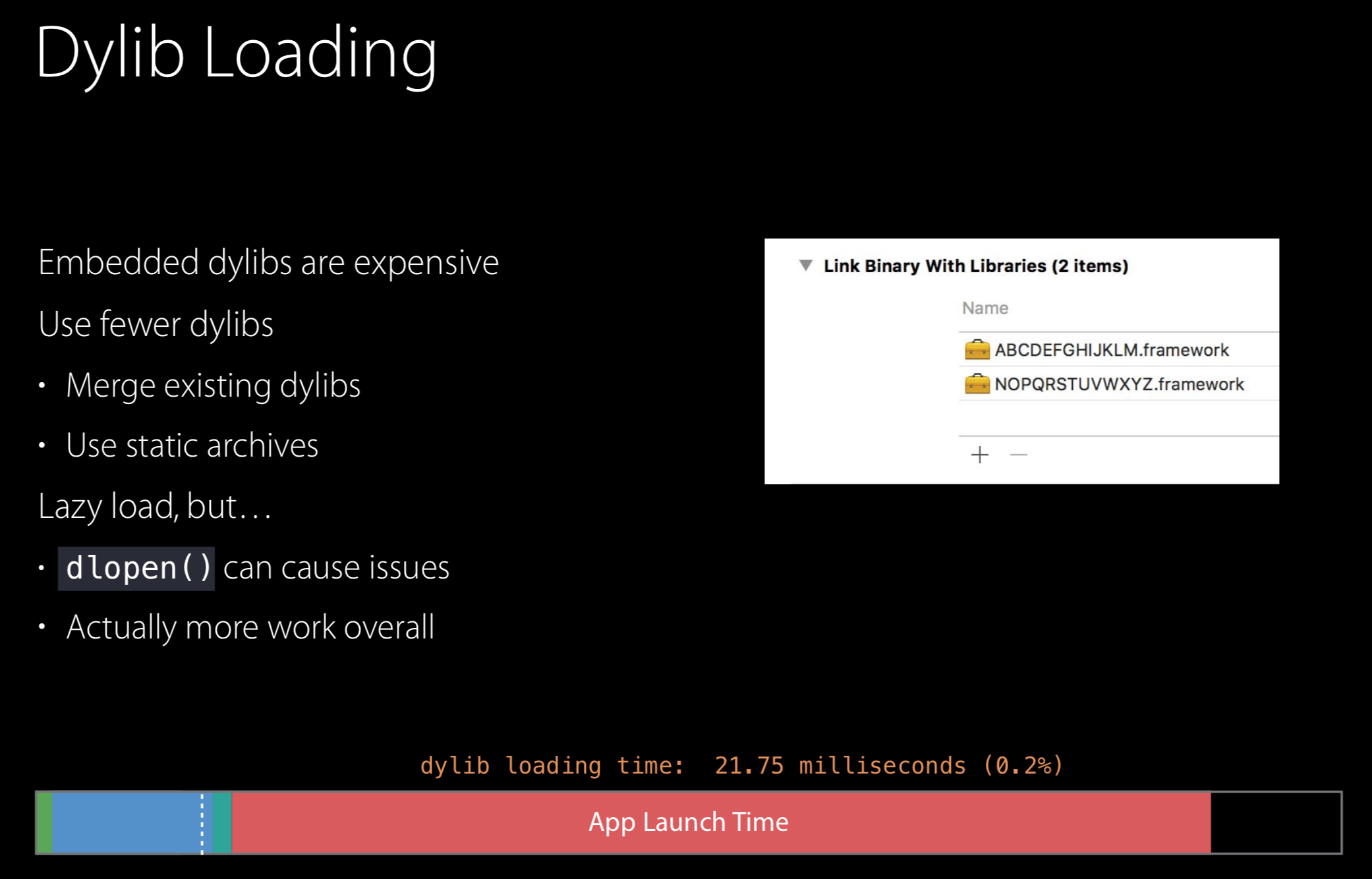 Dylib Loading

Embedded dylibs are expensive

Use fewer dylibs

• Merge existing dylibs

• Use static archives

Lazy load, but…

• dlopen() can cause issues

• Actually more work overall

Link Binary With Libraries (2 items)

Name

ABCDEFGHIJKLM.framework

NOPQRSTUVWXYZ.framework

+ —

dylib loading time: 21.75 milliseconds (0.2%)

App Launch Time